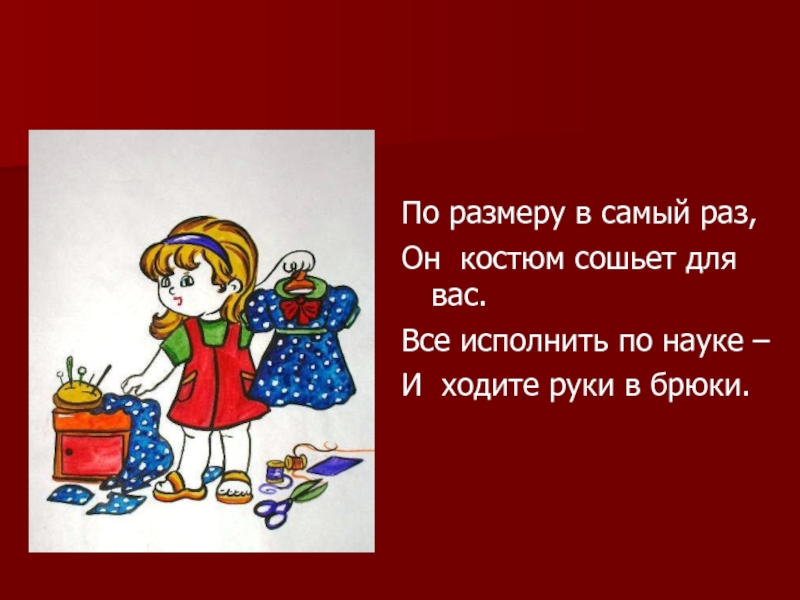 По размеру в самый раз,
Он костюм сошьет для вас.
Все исполнить по науке –
И ходите руки в брюки.